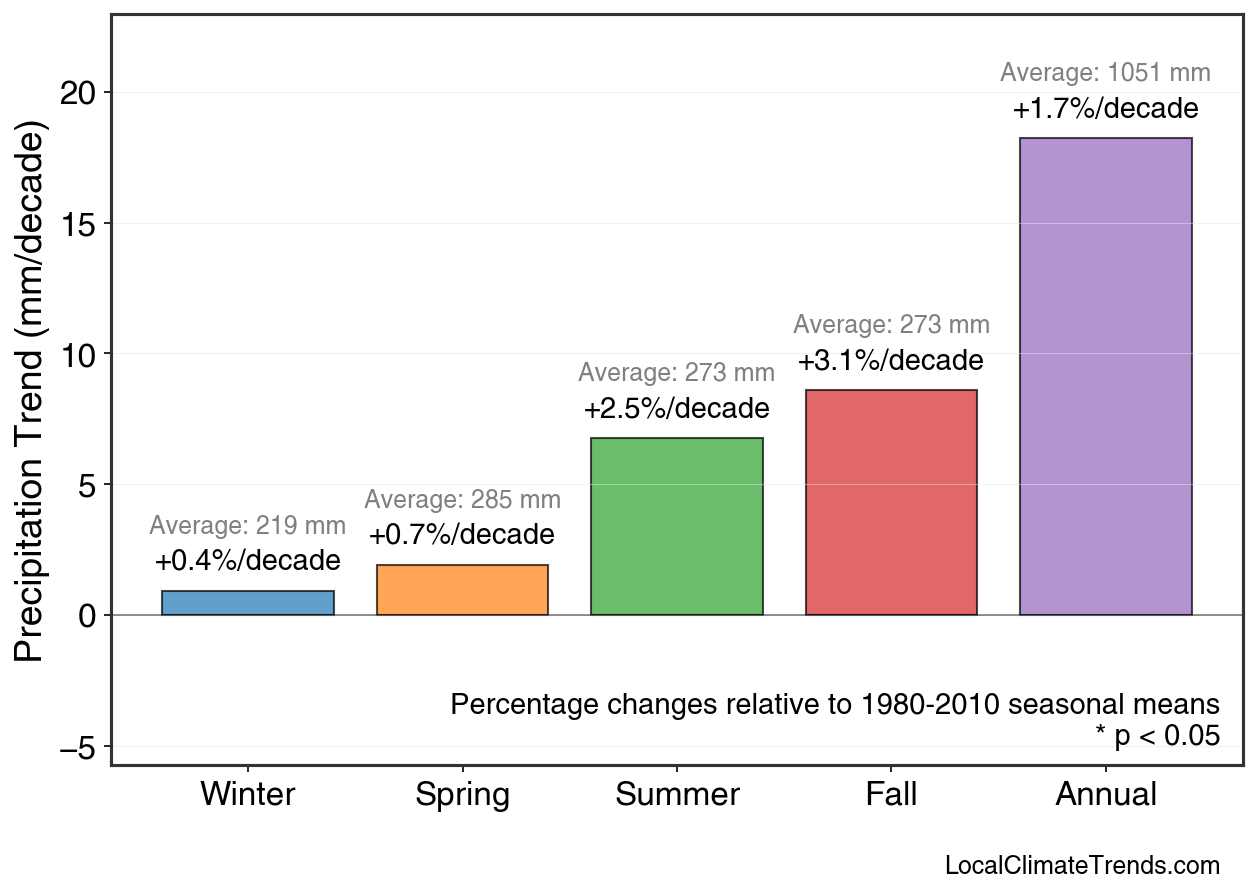 Precipitation Trend (mm/decade)

20
15
10
5
0
−5

Average: 219 mm
+0.4%/decade

Average: 285 mm
+0.7%/decade

Average: 273 mm
+2.5%/decade

Average: 273 mm
+3.1%/decade

Average: 1051 mm
+1.7%/decade

Percentage changes relative to 1980-2010 seasonal means
* p < 0.05

Winter
Spring
Summer
Fall
Annual

LocalClimateTrends.com